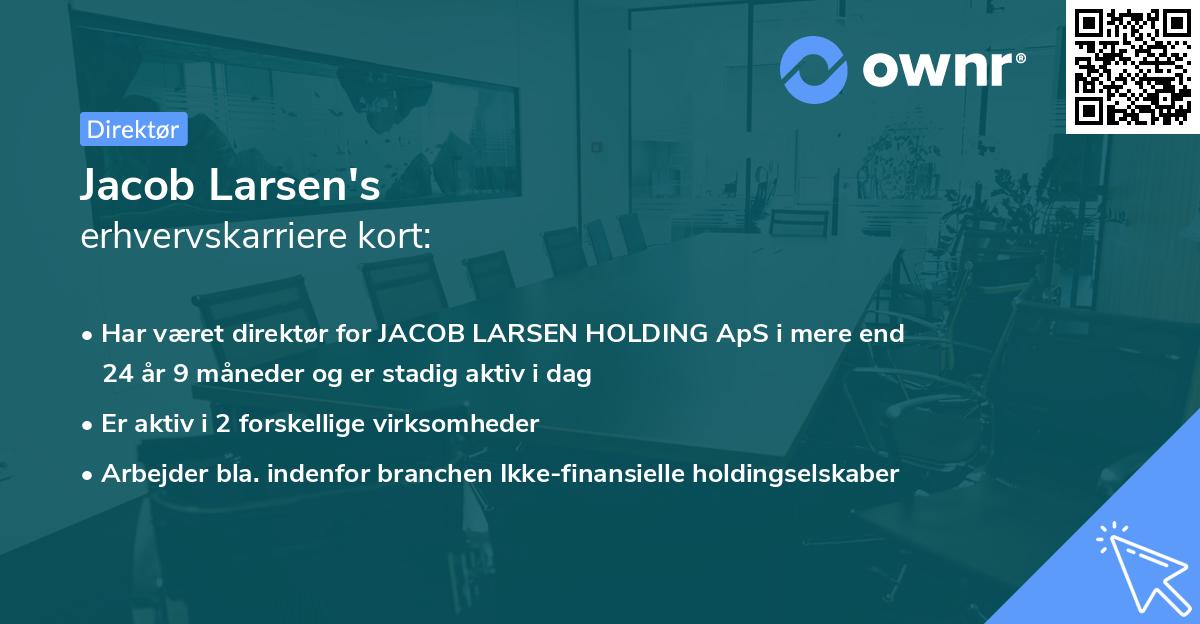 ownr®

Direktør

Jacob Larsen's
erhvervskarriere kort:

• Har været direktør for JACOB LARSEN HOLDING ApS i mere end 24 år 9 måneder og er stadig aktiv i dag

• Er aktiv i 2 forskellige virksomheder

• Arbejder bla. indenfor branchen Ikke-finansielle holdingselskaber